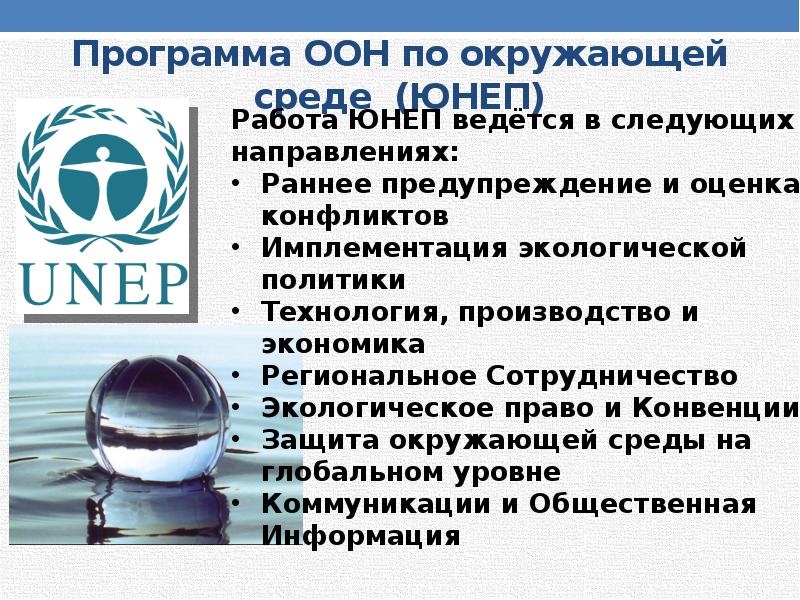 Программа ООН по окружающей среде (ЮНЕП)

UNEP

Работа ЮНЕП ведётся в следующих направлениях:
• Раннее предупреждение и оценка конфликтов
• Имплементация экологической политики
• Технология, производство и экономика
• Региональное Сотрудничество
• Экологическое право и Конвенции
• Защита окружающей среды на глобальном уровне
• Коммуникации и Общественная Информация